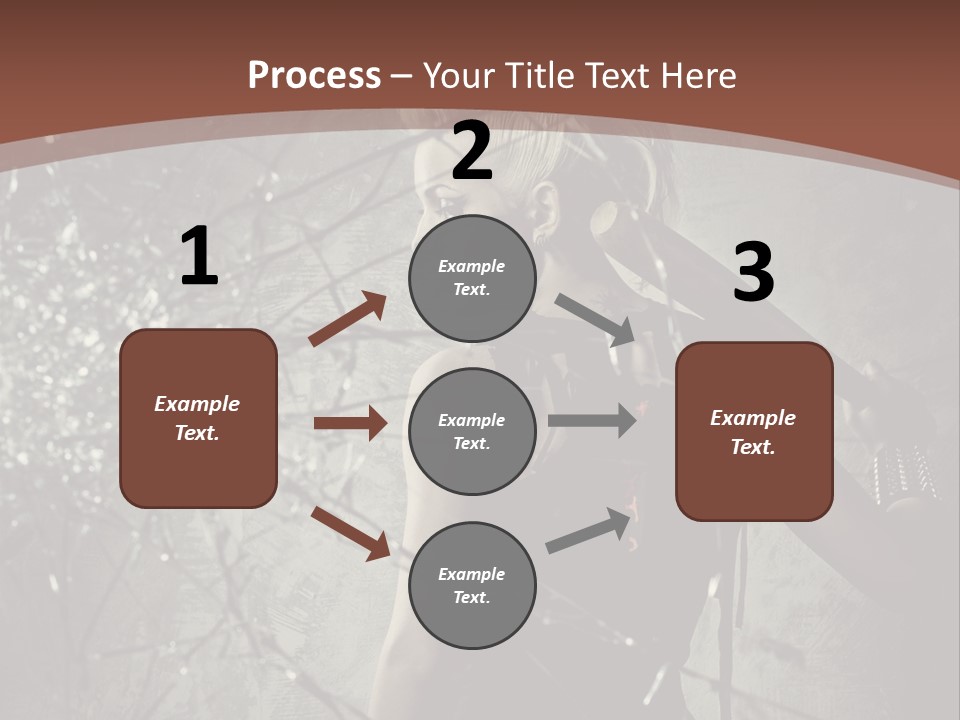 Process – Your Title Text Here

1

Example Text.

2

Example Text.

Example Text.

Example Text.

3

Example Text.